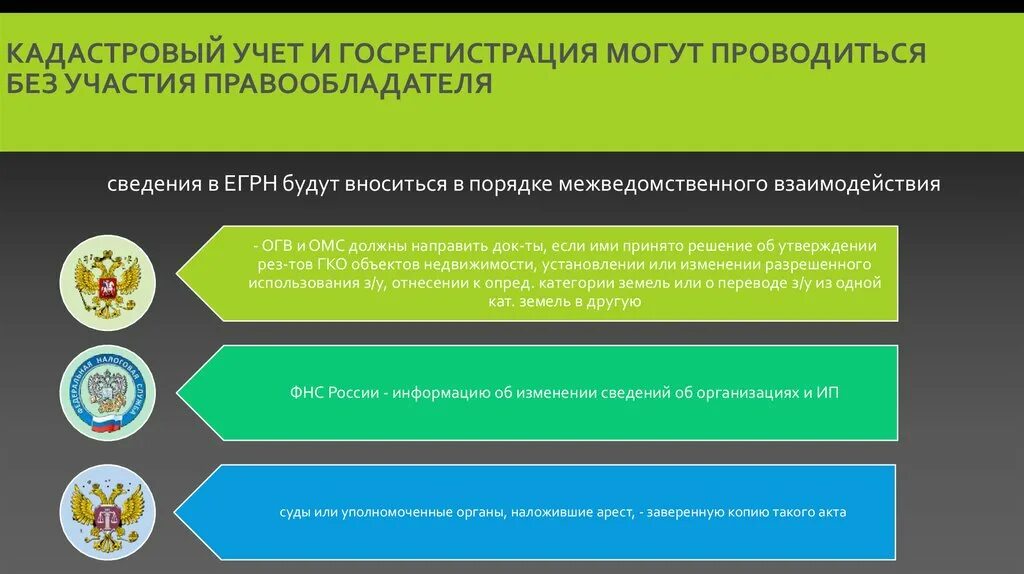 КАДАСТРОВЫЙ УЧЕТ И ГОСРЕГИСТРАЦИЯ МОГУТ ПРОВОДИТЬСЯ БЕЗ УЧАСТИЯ ПРАВООБЛАДАТЕЛЯ

сведения в ЕГРН будут вноситься в порядке межведомственного взаимодействия

- ОГВ и ОМС должны направить док-ты, если ими принято решение об утверждении рез-тов ГКО объектов недвижимости, установлении или изменении разрешенного использования з/у, отнесении к опред. категории земель или о переводе з/у из одной кат. земель в другую

ФЕДЕРАЛЬНАЯ НАЛОГОВАЯ СЛУЖБА

ФНС России - информацию об изменении сведений об организациях и ИП

суды или уполномоченные органы, наложившие арест, - заверенную копию такого акта